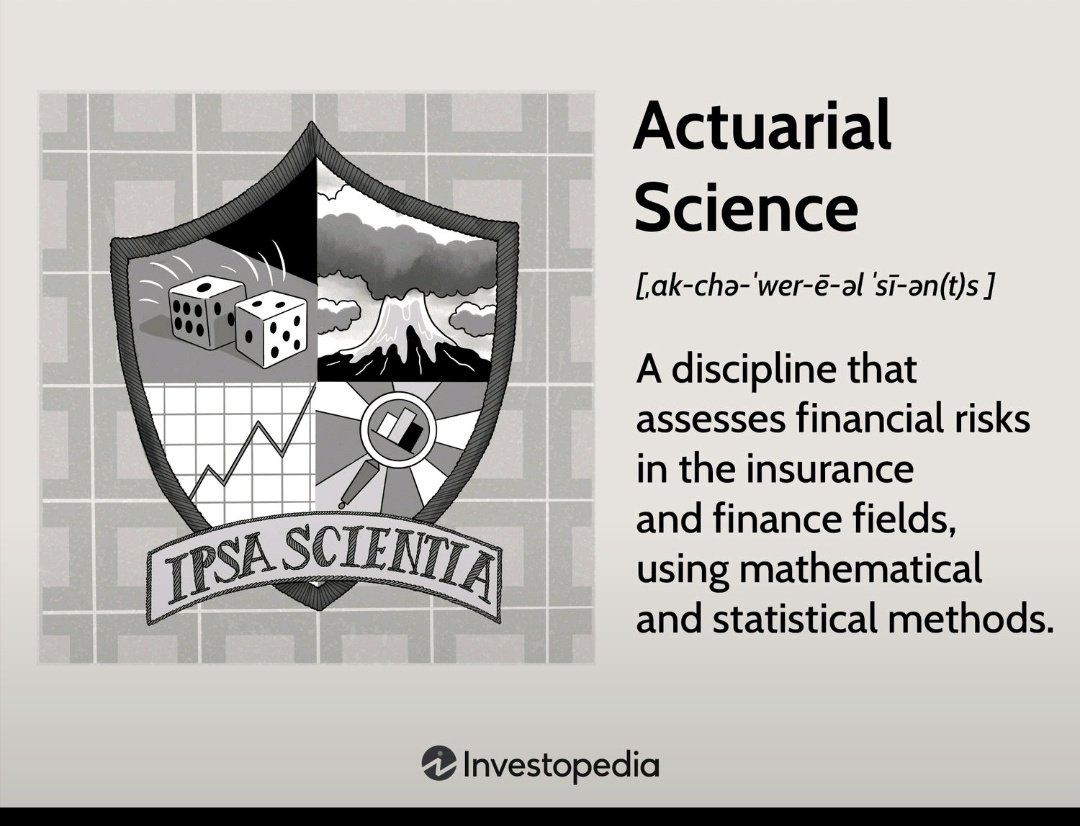 IPSA SCIENTIA

Actuarial Science

[ˌak-chə-ˈwer-ē-əl ˈsī-ən(t)s ]

A discipline that assesses financial risks in the insurance and finance fields, using mathematical and statistical methods.

Investopedia